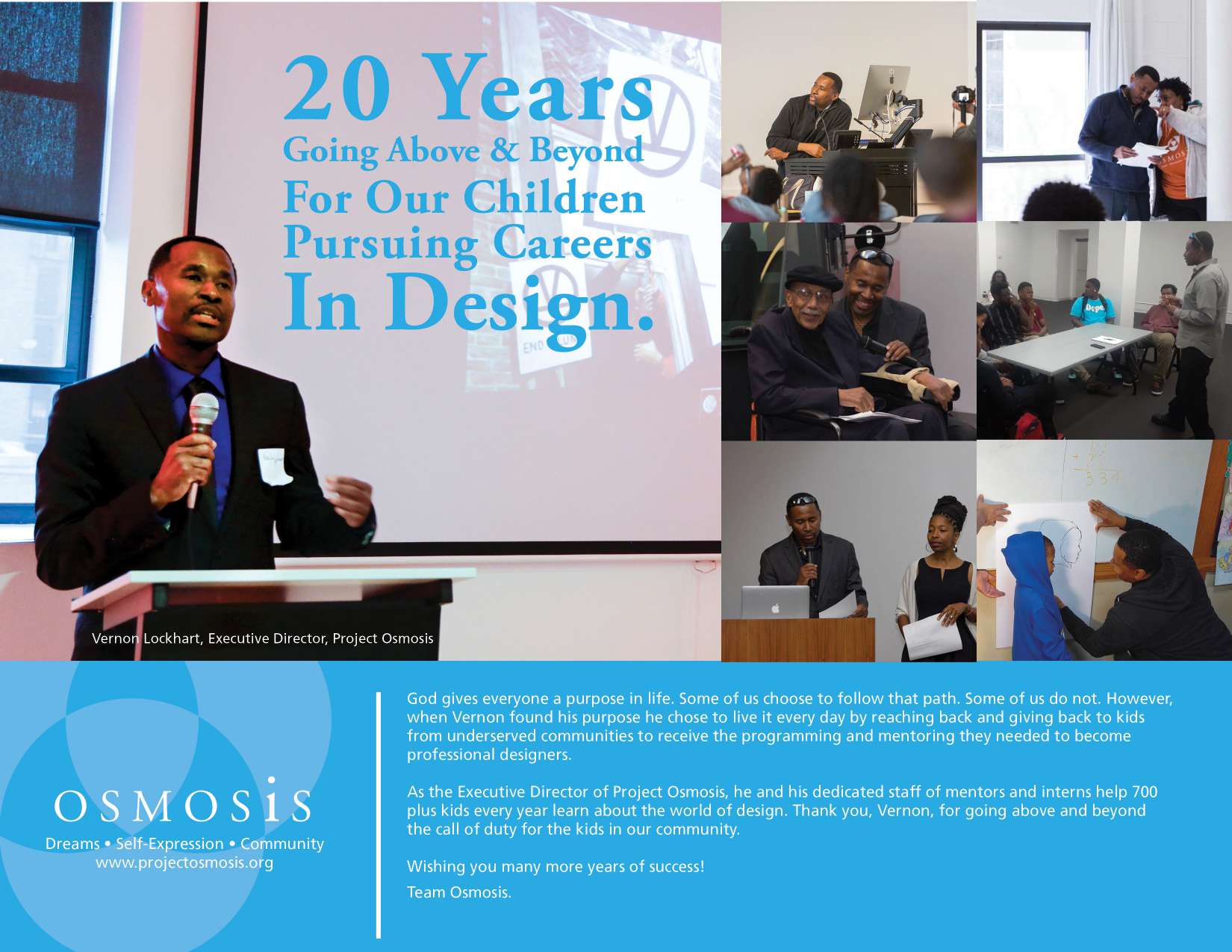 20 Years
Going Above & Beyond
For Our Children
Pursuing Careers
In Design.

Vernon Lockhart, Executive Director, Project Osmosis

OSMOSIS
Dreams • Self-Expression • Community
www.projectosmosis.org

God gives everyone a purpose in life. Some of us choose to follow that path. Some of us do not. However, when Vernon found his purpose he chose to live it every day by reaching back and giving back to kids from underserved communities to receive the programming and mentoring they needed to become professional designers.

As the Executive Director of Project Osmosis, he and his dedicated staff of mentors and interns help 700 plus kids every year learn about the world of design. Thank you, Vernon, for going above and beyond the call of duty for the kids in our community.

Wishing you many more years of success!

Team Osmosis.